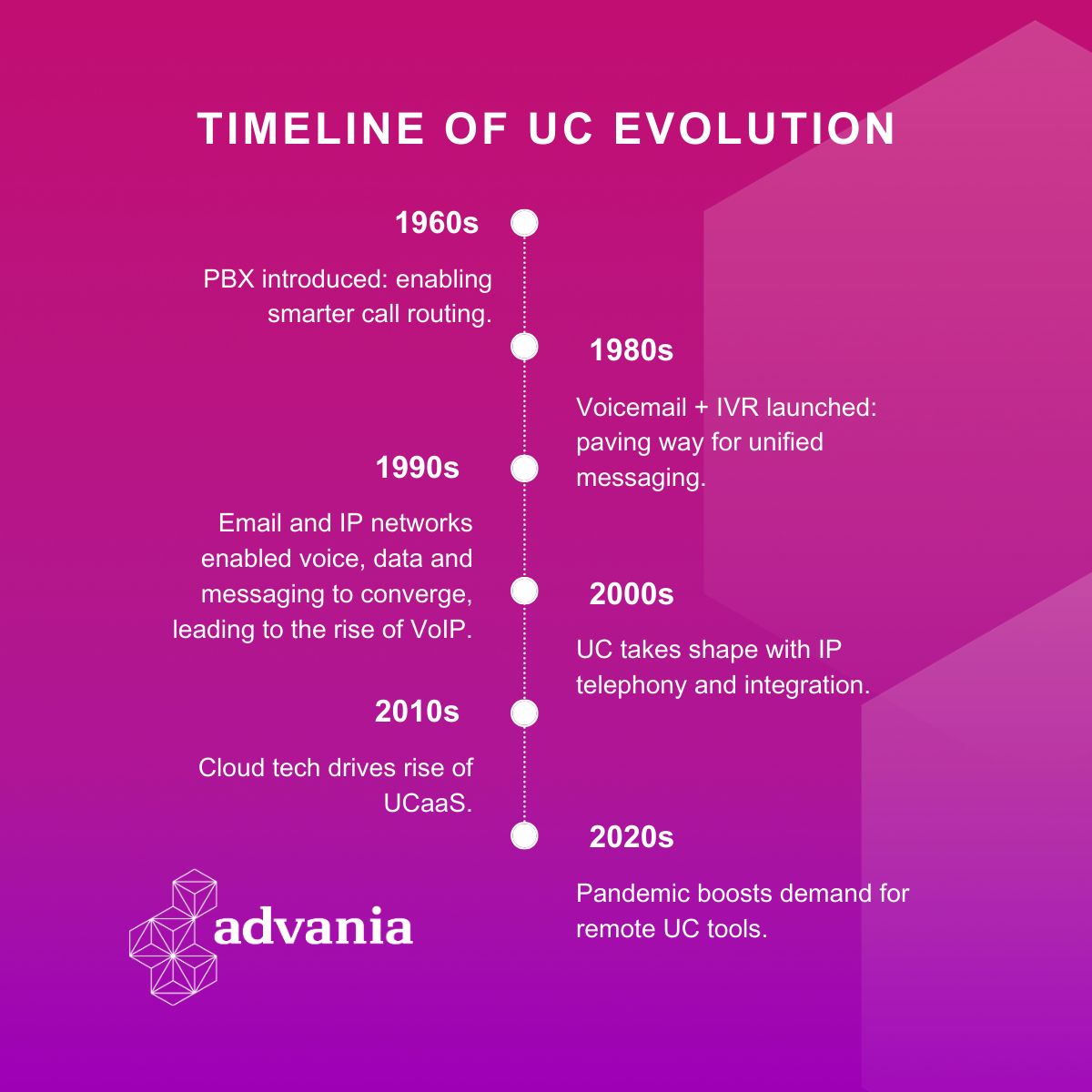 TIMELINE OF UC EVOLUTION

1960s

PBX introduced: enabling smarter call routing.

1980s

Voicemail + IVR launched: paving way for unified messaging.

1990s

Email and IP networks enabled voice, data and messaging to converge, leading to the rise of VoIP.

2000s

UC takes shape with IP telephony and integration.

2010s

Cloud tech drives rise of UCaaS.

2020s

Pandemic boosts demand for remote UC tools.

advania